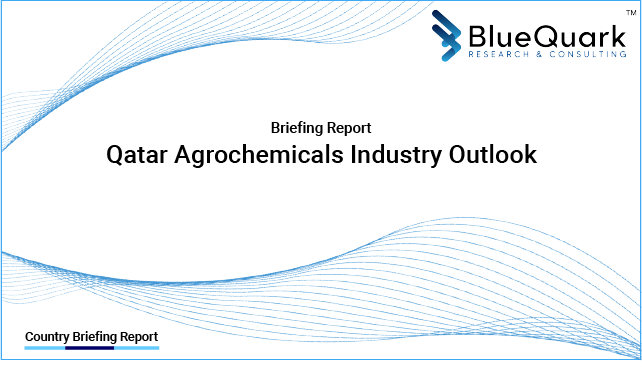 BlueQuark™
RESEARCH & CONSULTING

Briefing Report
Qatar Agrochemicals Industry Outlook

Country Briefing Report